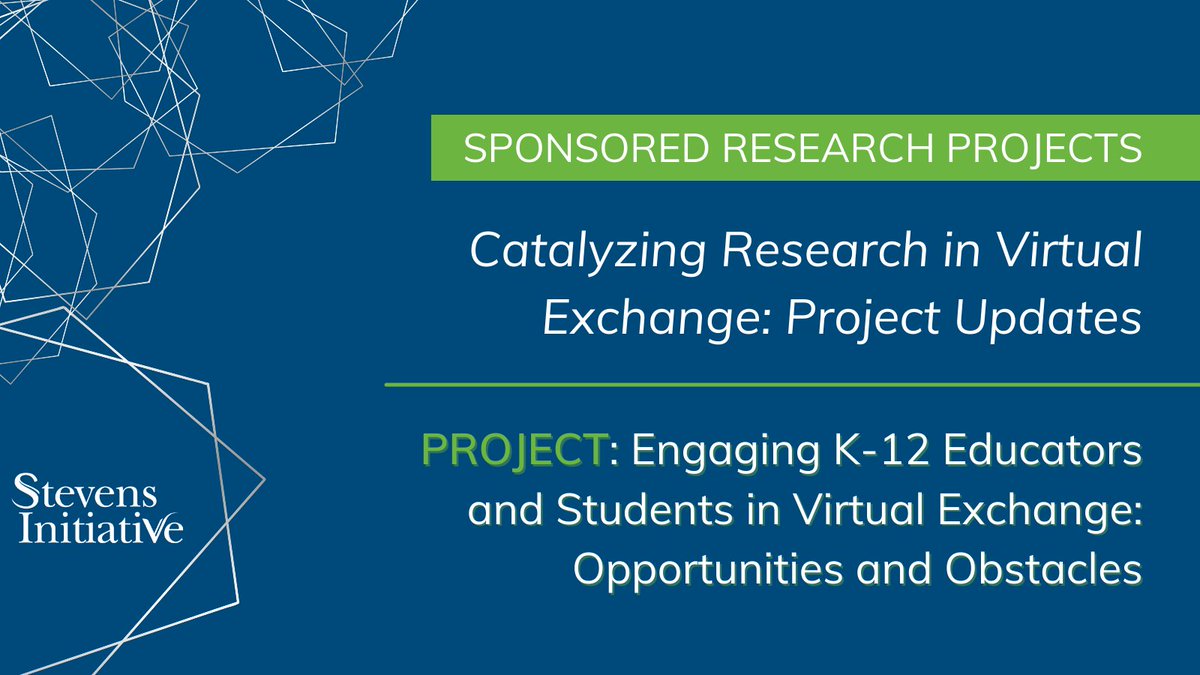 SPONSORED RESEARCH PROJECTS

Catalyzing Research in Virtual Exchange: Project Updates

PROJECT: Engaging K-12 Educators and Students in Virtual Exchange: Opportunities and Obstacles

Stevens Initiative